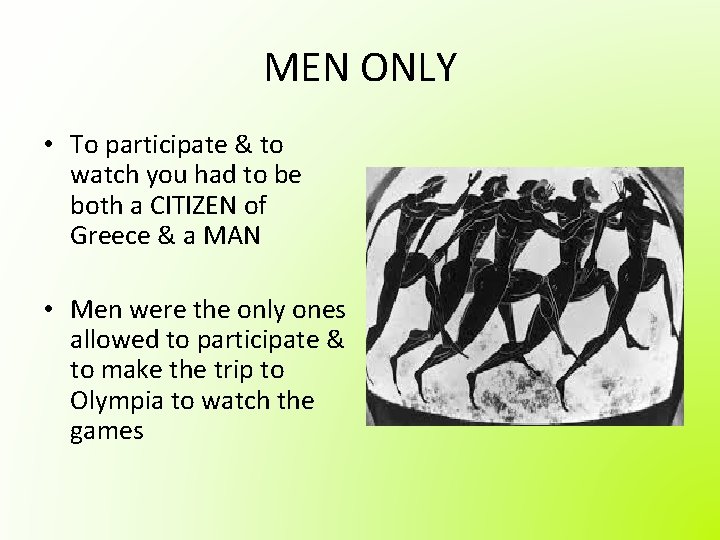 MEN ONLY

• To participate & to watch you had to be both a CITIZEN of Greece & a MAN

• Men were the only ones allowed to participate & to make the trip to Olympia to watch the games